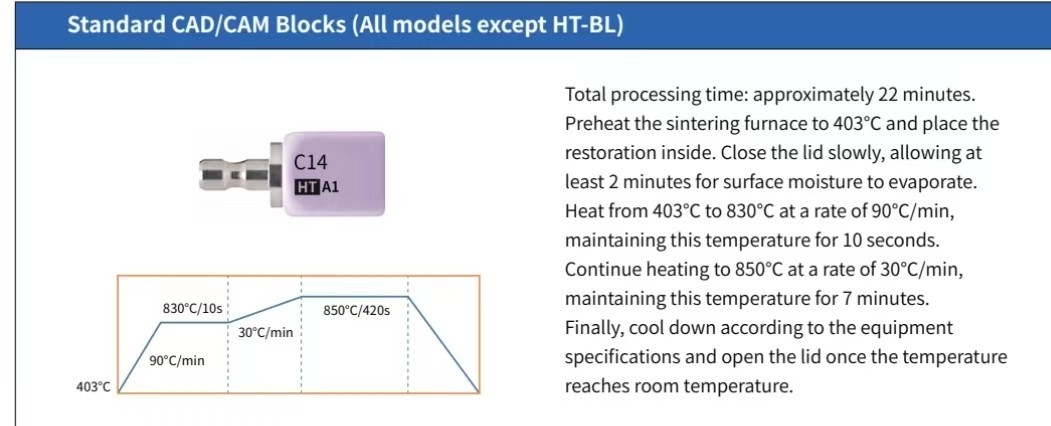 Standard CAD/CAM Blocks (All models except HT-BL)

C14
HT A1

830°C/10s
850°C/420s
30°C/min
90°C/min
403°C

Total processing time: approximately 22 minutes. Preheat the sintering furnace to 403°C and place the restoration inside. Close the lid slowly, allowing at least 2 minutes for surface moisture to evaporate. Heat from 403°C to 830°C at a rate of 90°C/min, maintaining this temperature for 10 seconds. Continue heating to 850°C at a rate of 30°C/min, maintaining this temperature for 7 minutes. Finally, cool down according to the equipment specifications and open the lid once the temperature reaches room temperature.